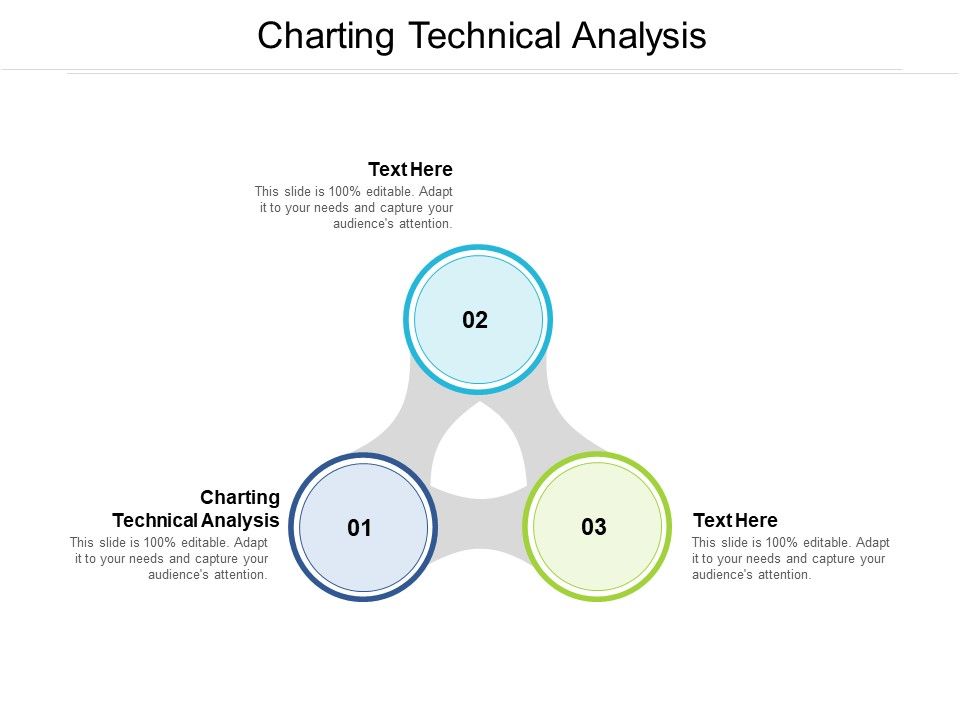 Charting Technical Analysis

Text Here
This slide is 100% editable. Adapt it to your needs and capture your audience's attention.

02

Charting Technical Analysis
This slide is 100% editable. Adapt it to your needs and capture your audience's attention.

01

03

Text Here
This slide is 100% editable. Adapt it to your needs and capture your audience's attention.